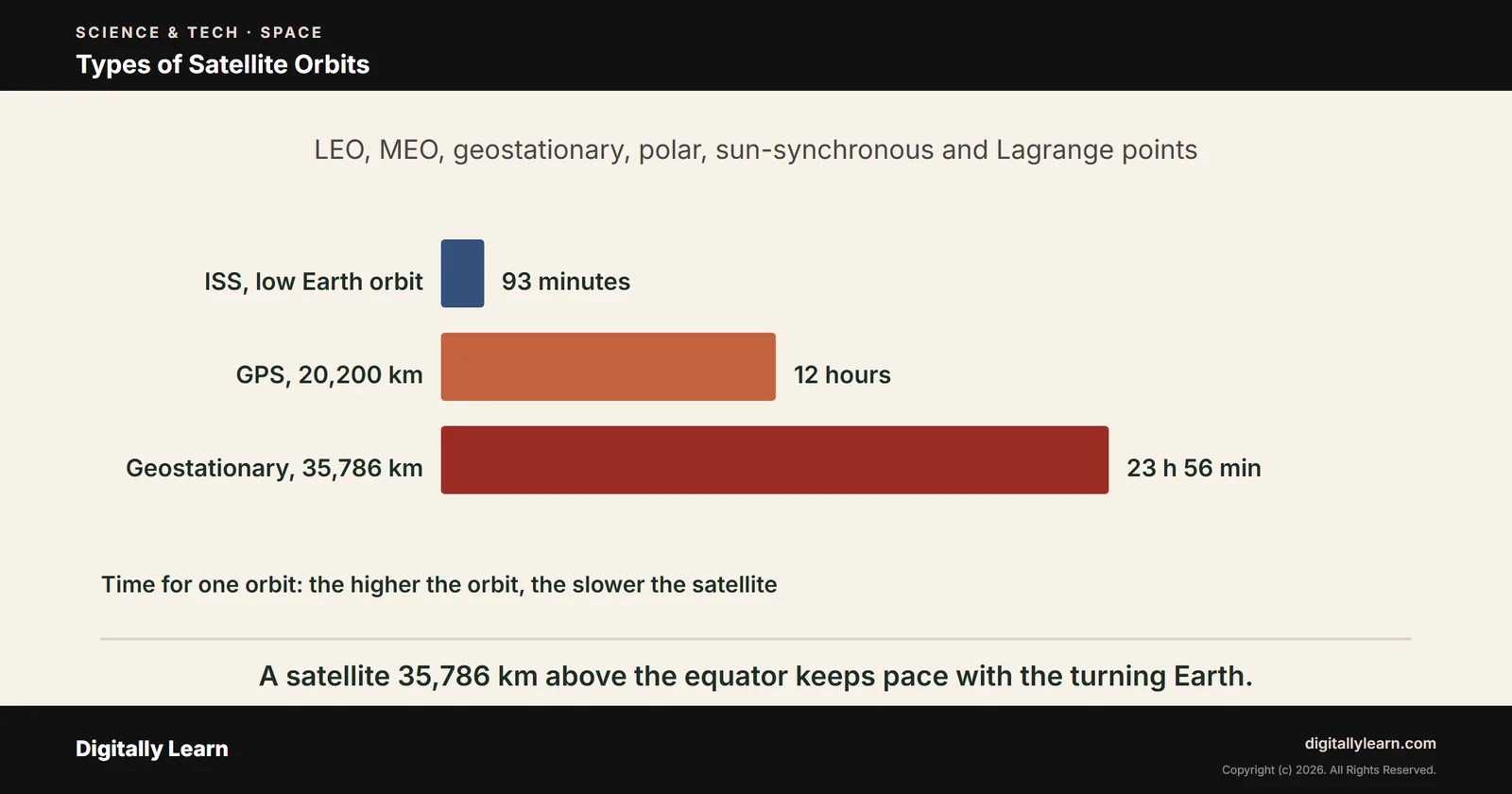 SCIENCE & TECH · SPACE
Types of Satellite Orbits

LEO, MEO, geostationary, polar, sun-synchronous and Lagrange points

ISS, low Earth orbit 93 minutes
GPS, 20,200 km 12 hours
Geostationary, 35,786 km 23 h 56 min

Time for one orbit: the higher the orbit, the slower the satellite

A satellite 35,786 km above the equator keeps pace with the turning Earth.

Digitally Learn
digitallylearn.com
Copyright (c) 2026. All Rights Reserved.